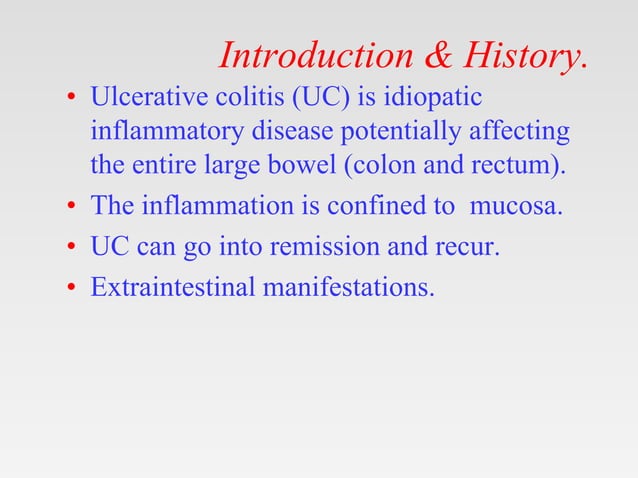 Introduction & History.

• Ulcerative colitis (UC) is idiopatic inflammatory disease potentially affecting the entire large bowel (colon and rectum).
• The inflammation is confined to mucosa.
• UC can go into remission and recur.
• Extraintestinal manifestations.